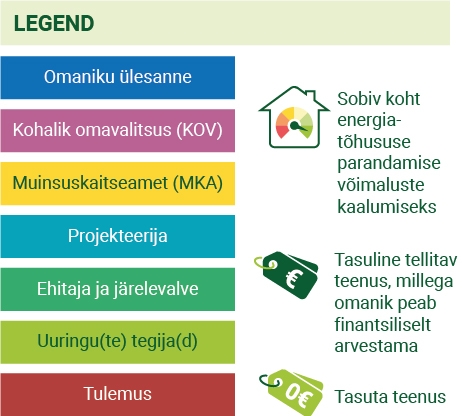 LEGEND

Omaniku ülesanne

Kohalik omavalitsus (KOV)

Muinsuskaitseamet (MKA)

Projekteerija

Ehitaja ja järelevalve

Uuringu(te) tegija(d)

Tulemus

Sobiv koht energiatõhususe parandamise võimaluste kaalumiseks

€

Tasuline tellitav teenus, millega omanik peab finantsiliselt arvestama

0€

Tasuta teenus